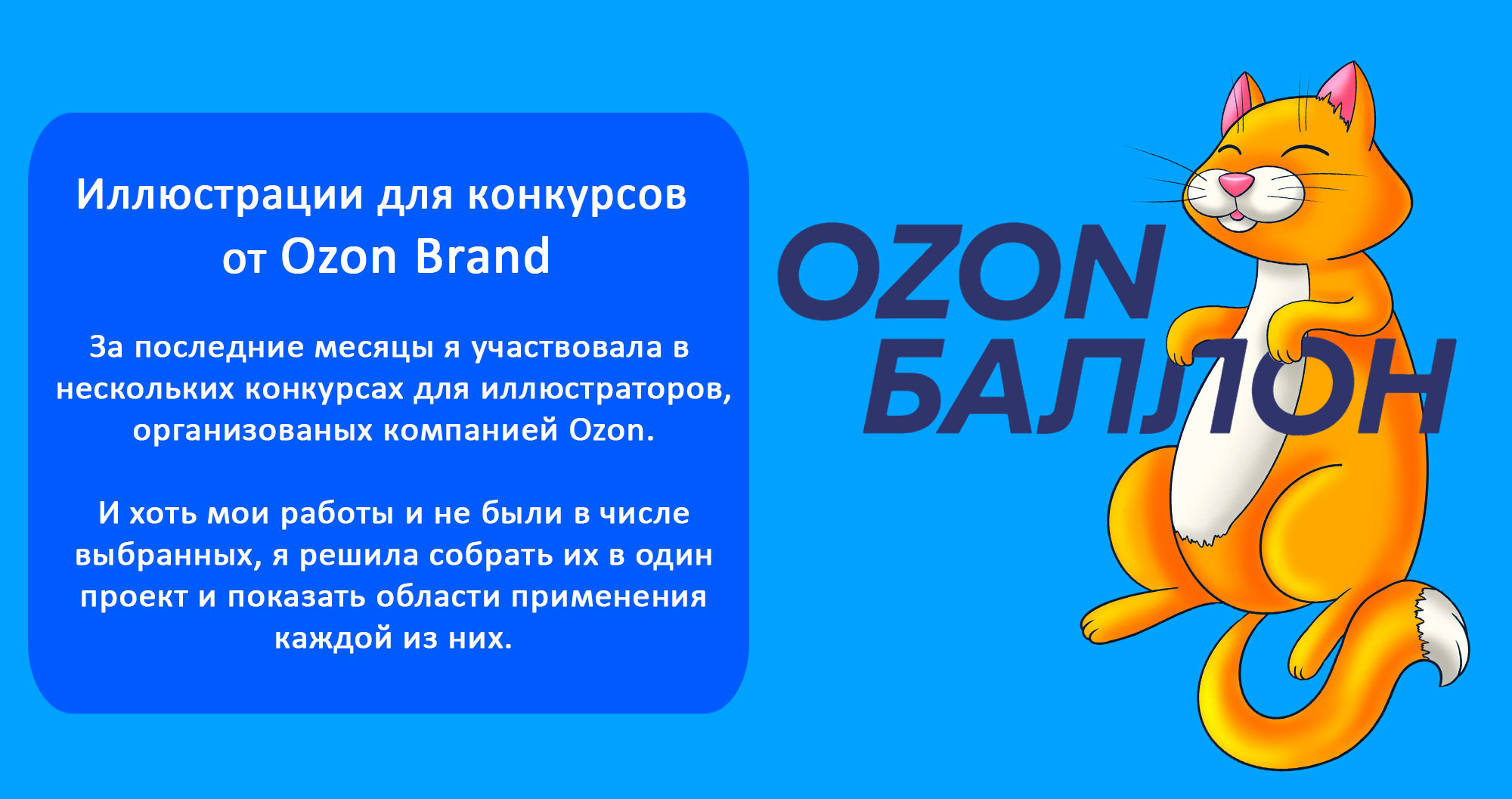 Иллюстрации для конкурсов от Ozon Brand

За последние месяцы я участвовала в нескольких конкурсах для иллюстраторов, организованых компанией Ozon.

И хоть мои работы и не были в числе выбранных, я решила собрать их в один проект и показать области применения каждой из них.

OZON
БАЛЛОН